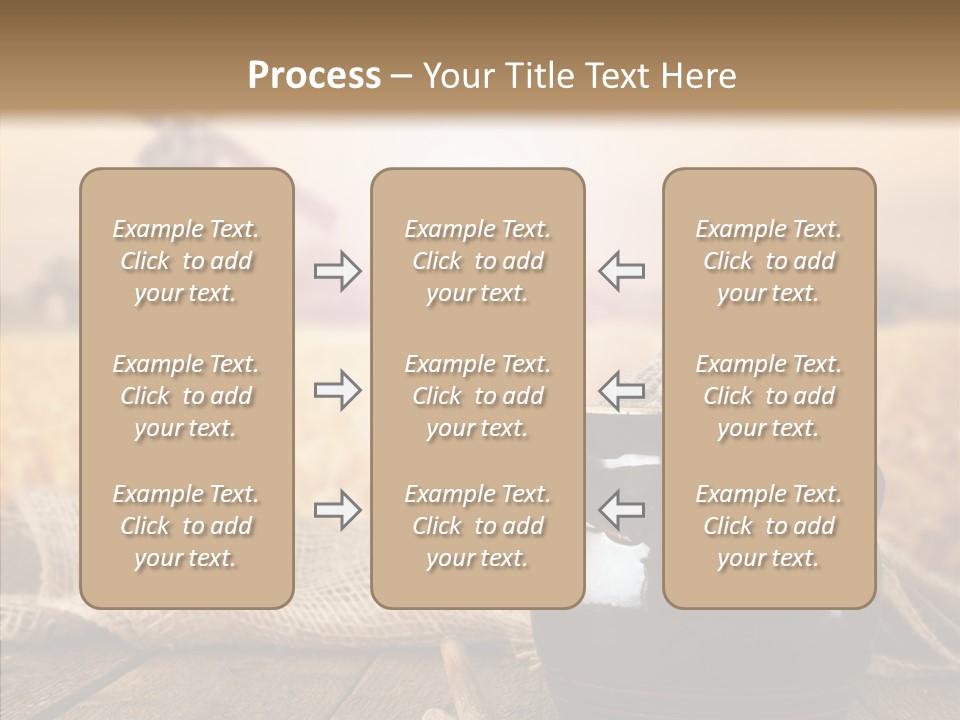 Process – Your Title Text Here

Example Text. Click to add your text.

Example Text. Click to add your text.

Example Text. Click to add your text.

Example Text. Click to add your text.

Example Text. Click to add your text.

Example Text. Click to add your text.

Example Text. Click to add your text.

Example Text. Click to add your text.

Example Text. Click to add your text.